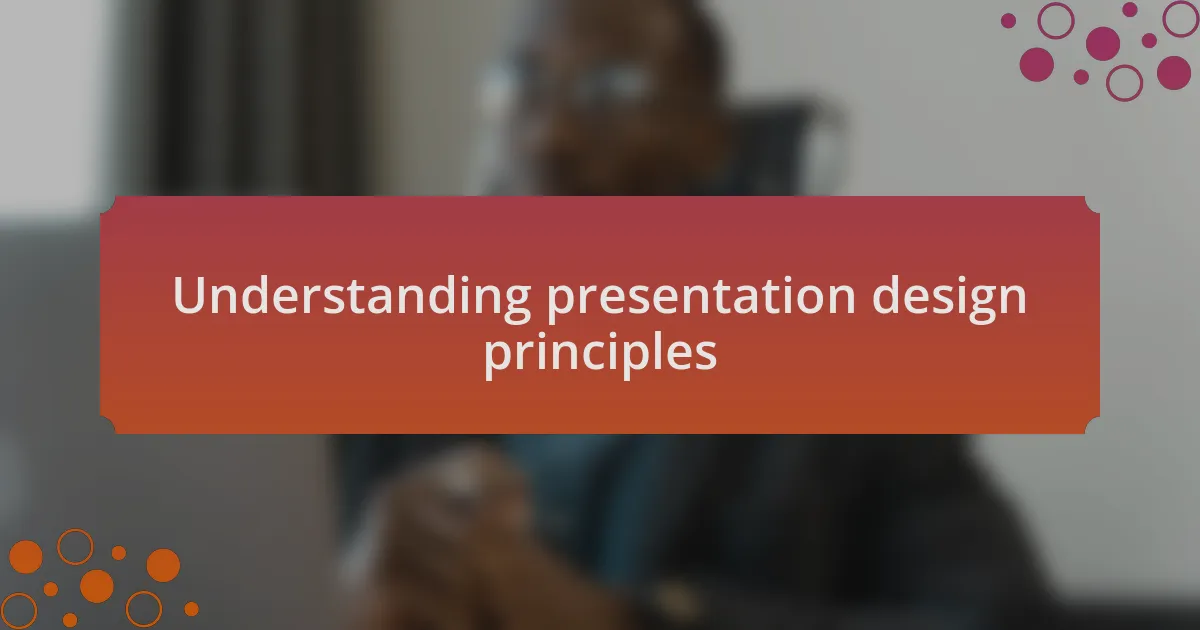 Understanding presentation design principles